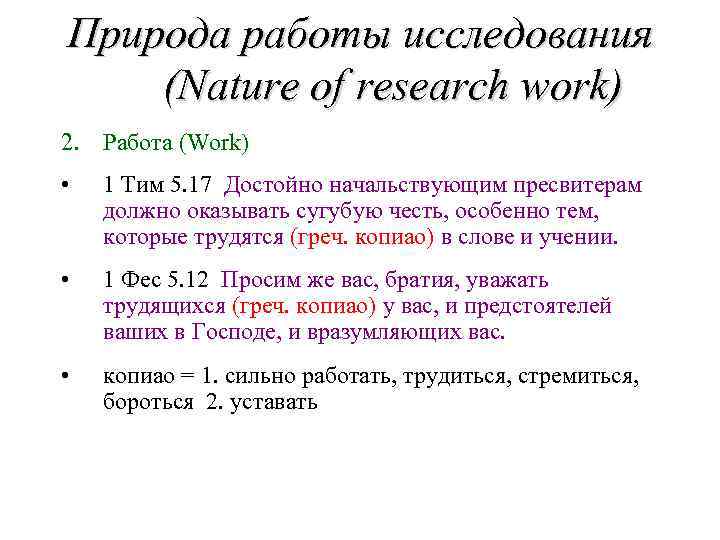 Природа работы исследования (Nature of research work)

2. Работа (Work)

• 1 Тим 5.17 Достойно начальствующим пресвитерам должно оказывать сугубую честь, особенно тем, которые трудятся (греч. копиао) в слове и учении.

• 1 Фес 5.12 Просим же вас, братия, уважать трудящихся (греч. копиао) у вас, и предстоятелей ваших в Господе, и вразумляющих вас.

• копиао = 1. сильно работать, трудиться, стремиться, бороться 2. уставать